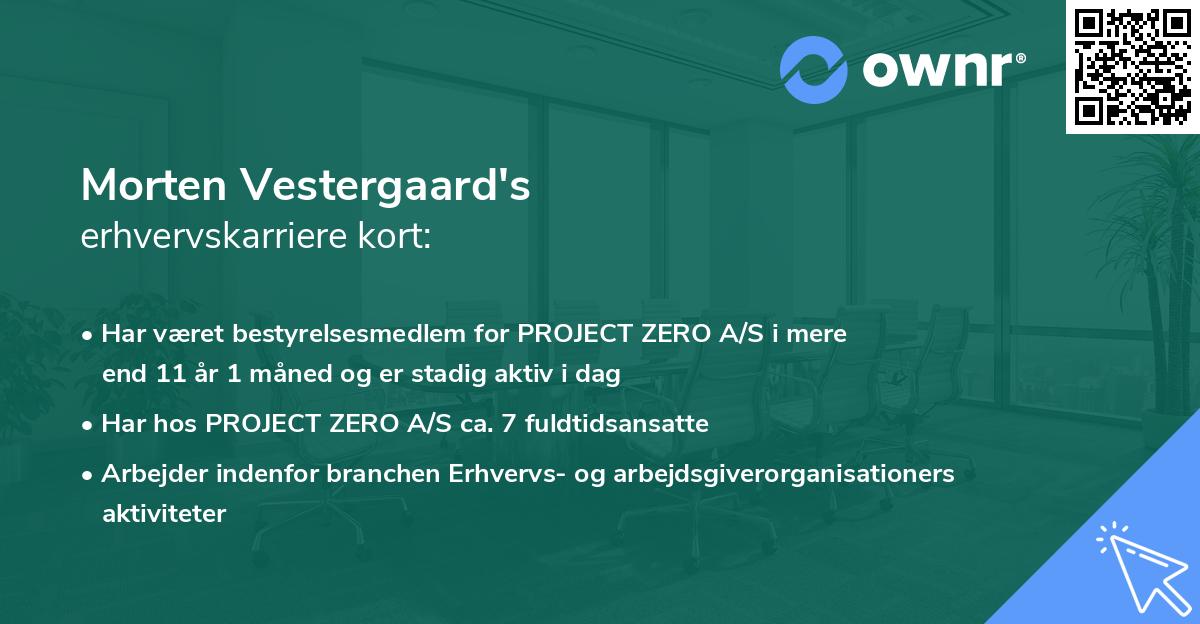 ownr®

Morten Vestergaard's
erhvervskarriere kort:

• Har været bestyrelsesmedlem for PROJECT ZERO A/S i mere end 11 år 1 måned og er stadig aktiv i dag

• Har hos PROJECT ZERO A/S ca. 7 fuldtidsansatte

• Arbejder indenfor branchen Erhvervs- og arbejdsgiverorganisationers aktiviteter